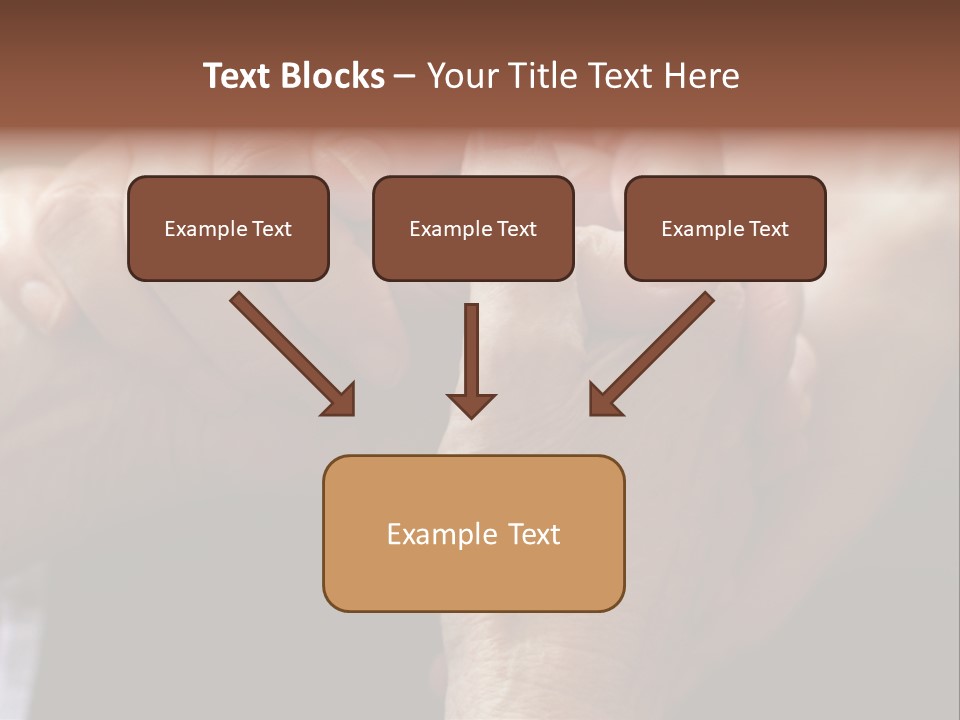 Text Blocks – Your Title Text Here

Example Text

Example Text

Example Text

Example Text